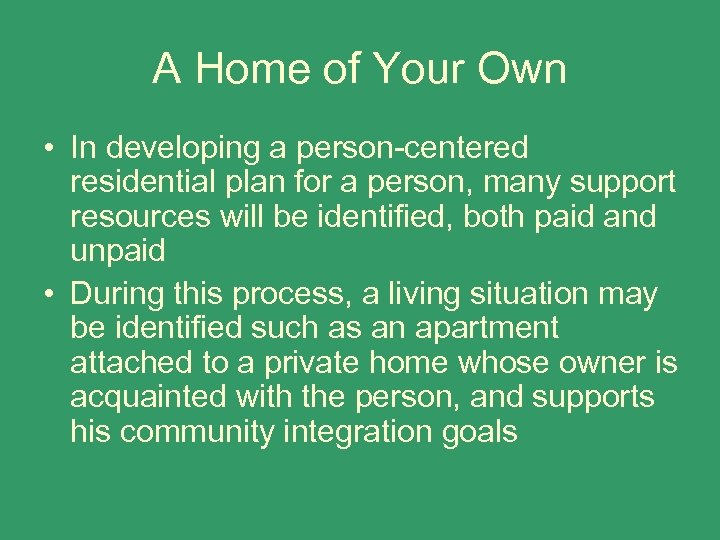 A Home of Your Own

• In developing a person-centered residential plan for a person, many support resources will be identified, both paid and unpaid
• During this process, a living situation may be identified such as an apartment attached to a private home whose owner is acquainted with the person, and supports his community integration goals